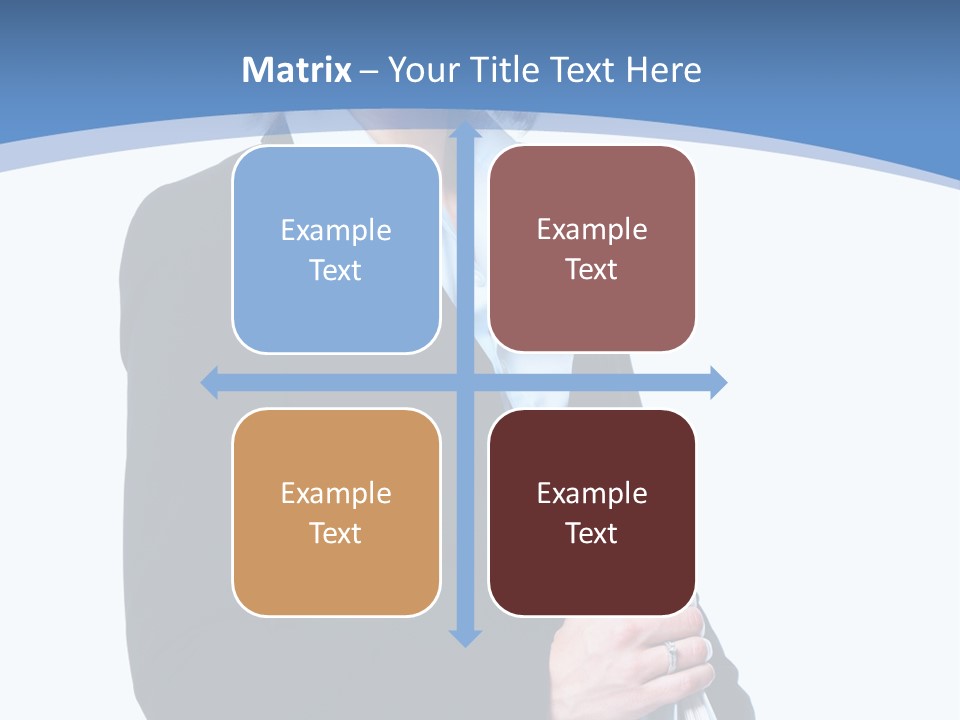 Matrix – Your Title Text Here

Example Text

Example Text

Example Text

Example Text